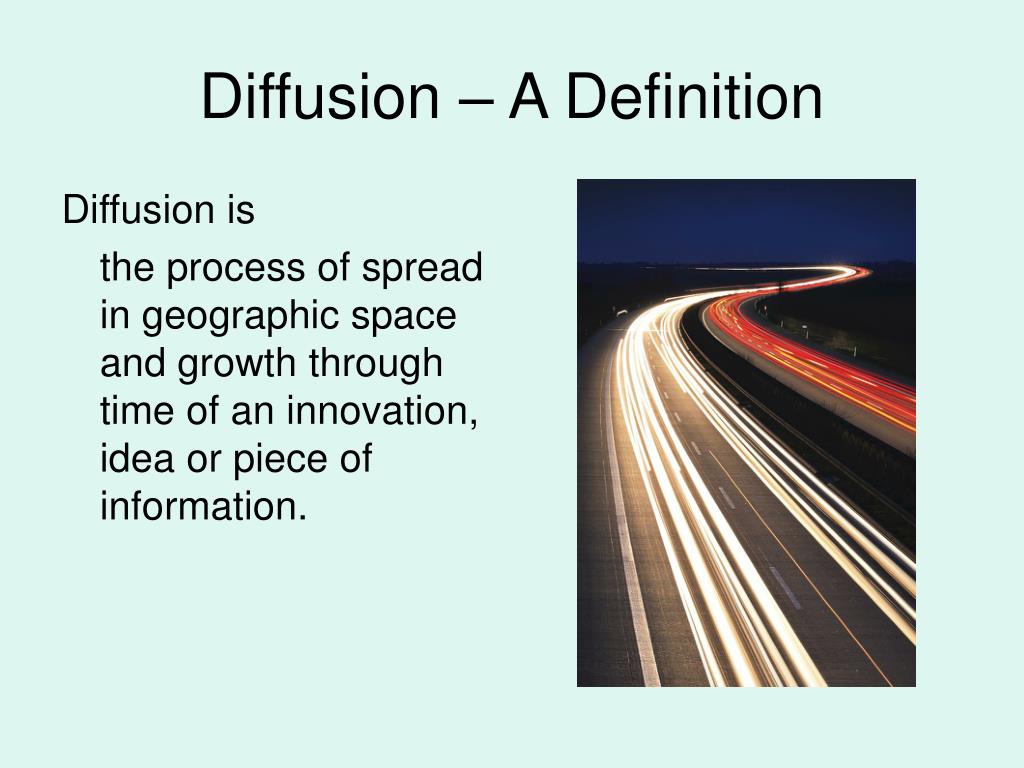 Diffusion – A Definition

Diffusion is

the process of spread in geographic space and growth through time of an innovation, idea or piece of information.